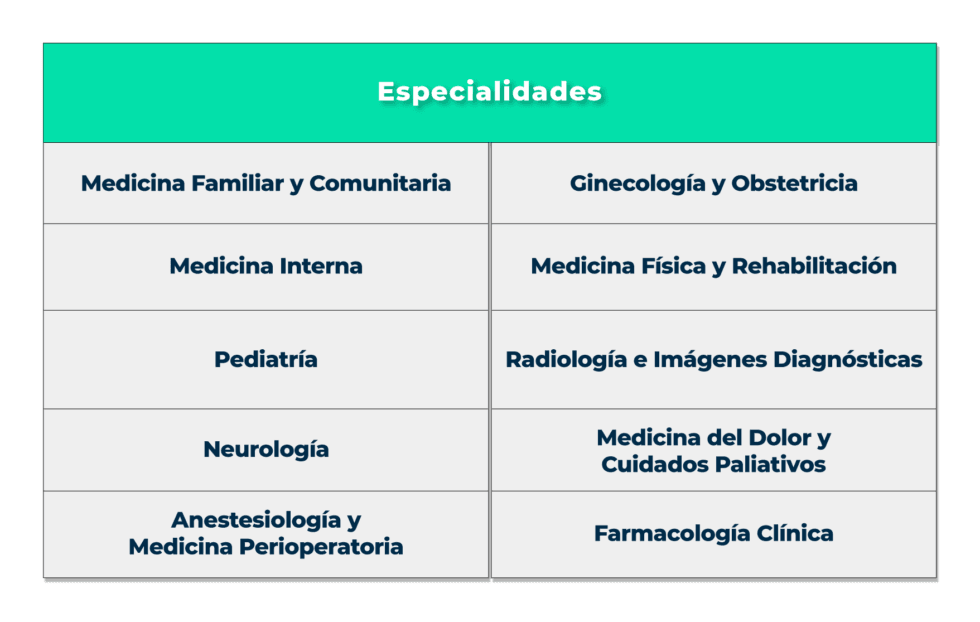 | Especialidades | |
|---|---|
| Medicina Familiar y Comunitaria | Ginecología y Obstetricia |
| Medicina Interna | Medicina Física y Rehabilitación |
| Pediatría | Radiología e Imágenes Diagnósticas |
| Neurología | Medicina del Dolor y Cuidados Paliativos |
| Anestesiología y Medicina Perioperatoria | Farmacología Clínica |